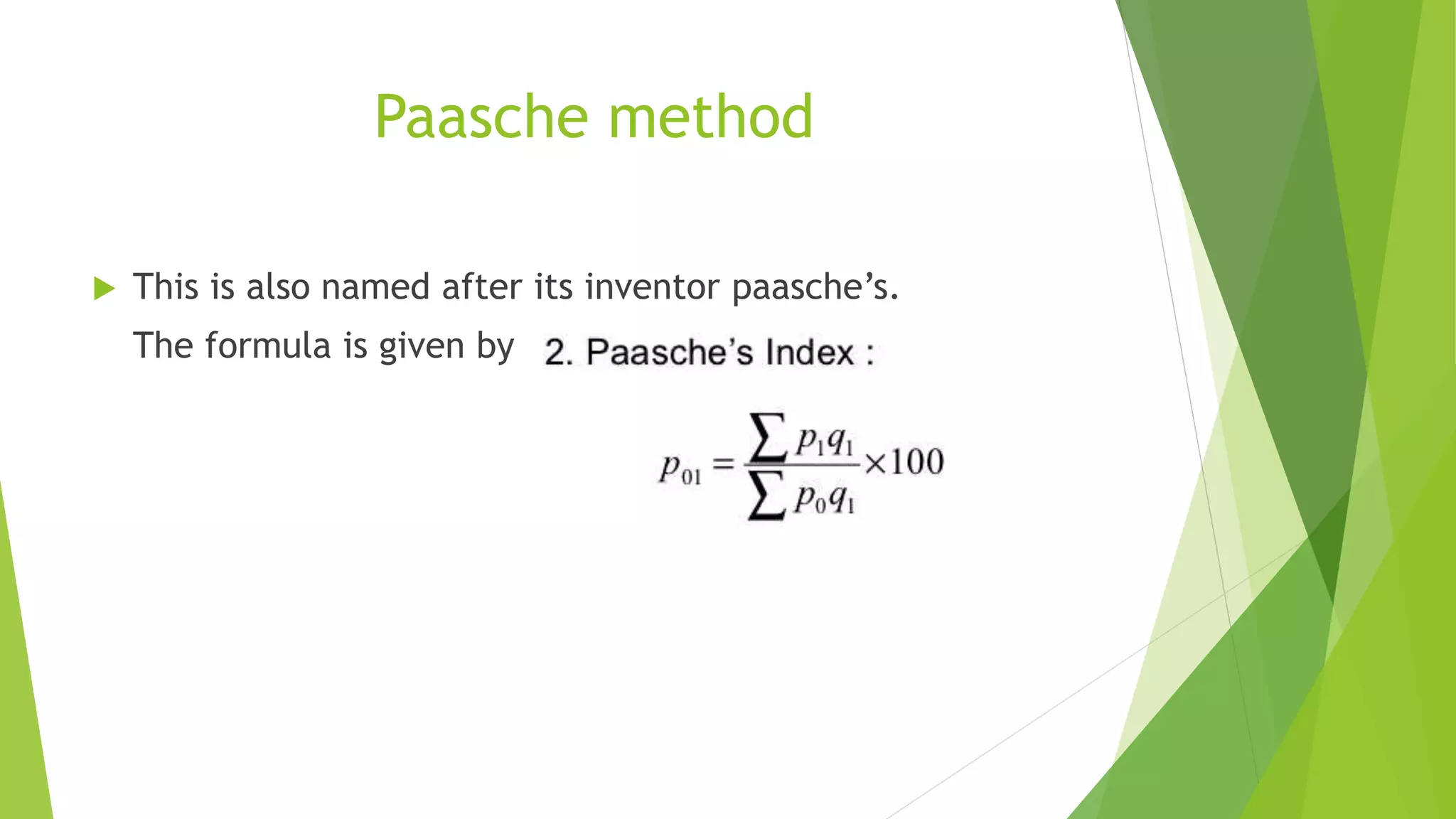 Paasche method

This is also named after its inventor paasche’s. The formula is given by 2. Paasche’s Index :

$p_{01} = \frac{\sum p_1 q_1}{\sum p_0 q_1} \times 100$